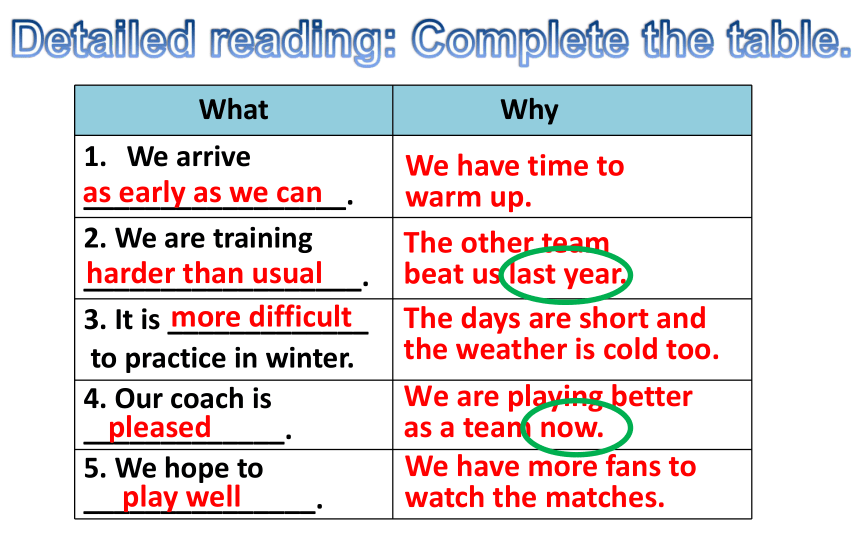 Detailed reading: Complete the table.

| What | Why |
|---|---|
| 1. We arrive as early as we can. | We have time to warm up. |
| 2. We are training harder than usual. | The other team beat us last year. |
| 3. It is more difficult to practice in winter. | The days are short and the weather is cold too. |
| 4. Our coach is pleased. | We are playing better as a team now. |
| 5. We hope to play well. | We have more fans to watch the matches. |